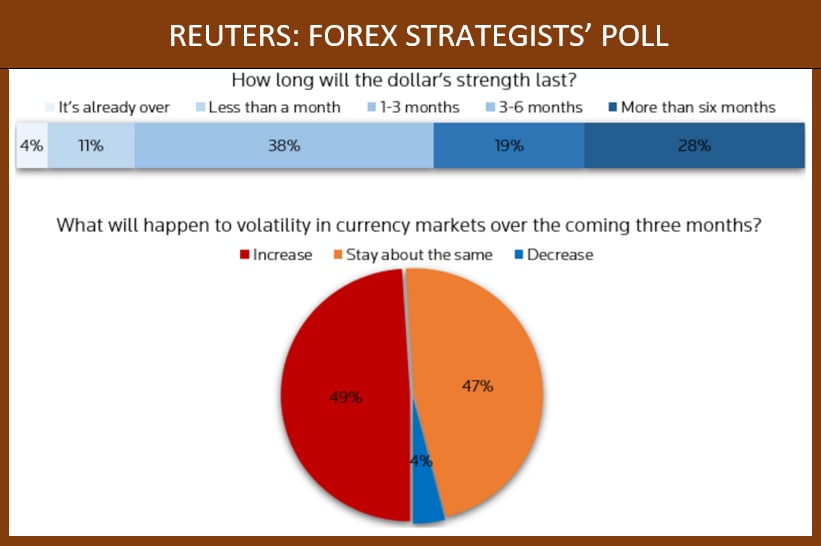 REUTERS: FOREX STRATEGISTS' POLL

How long will the dollar's strength last?

It's already over  Less than a month  1-3 months  3-6 months  More than six months

4%  11%  38%  19%  28%

What will happen to volatility in currency markets over the coming three months?

Increase  Stay about the same  Decrease

49%  47%  4%